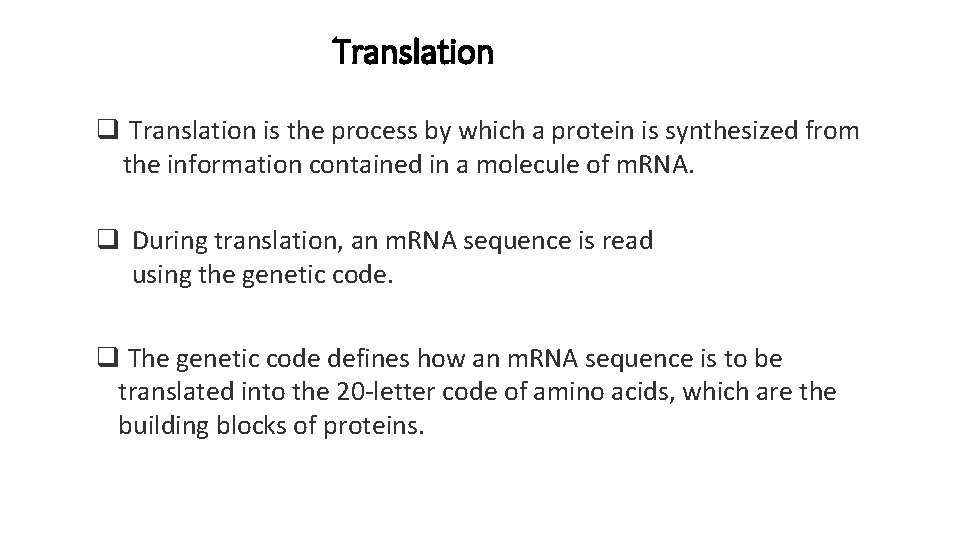 Translation

❑ Translation is the process by which a protein is synthesized from the information contained in a molecule of mRNA.

❑ During translation, an mRNA sequence is read using the genetic code.

❑ The genetic code defines how an mRNA sequence is to be translated into the 20-letter code of amino acids, which are the building blocks of proteins.